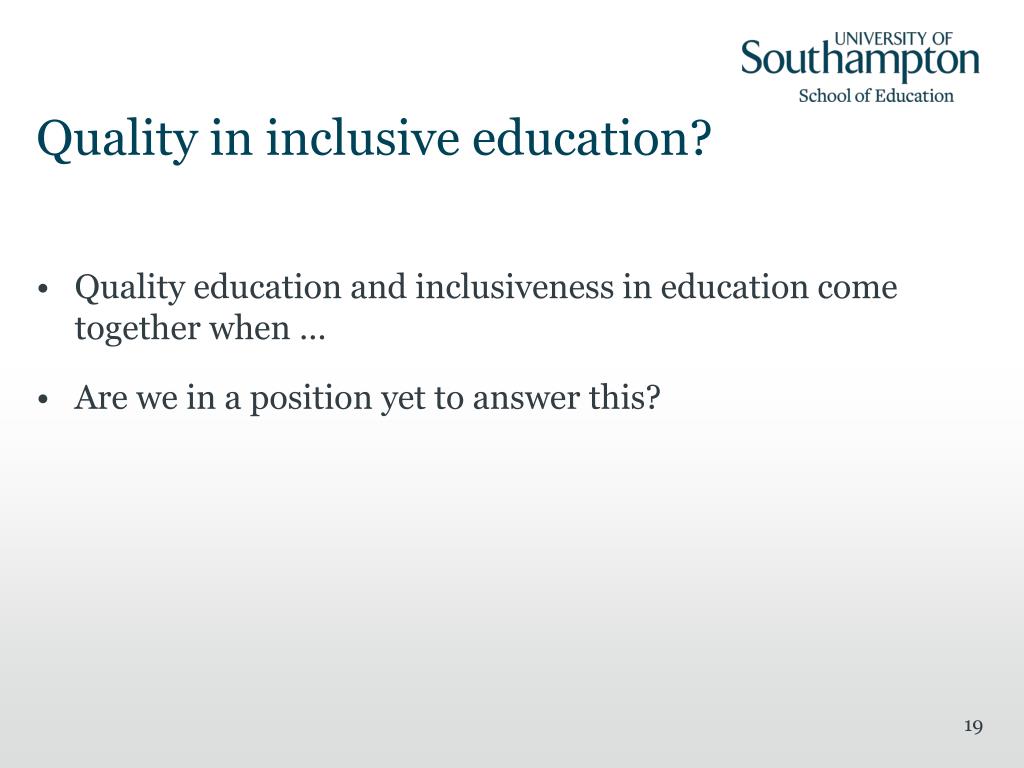 UNIVERSITY OF
Southampton
School of Education

Quality in inclusive education?

• Quality education and inclusiveness in education come together when …

• Are we in a position yet to answer this?

19